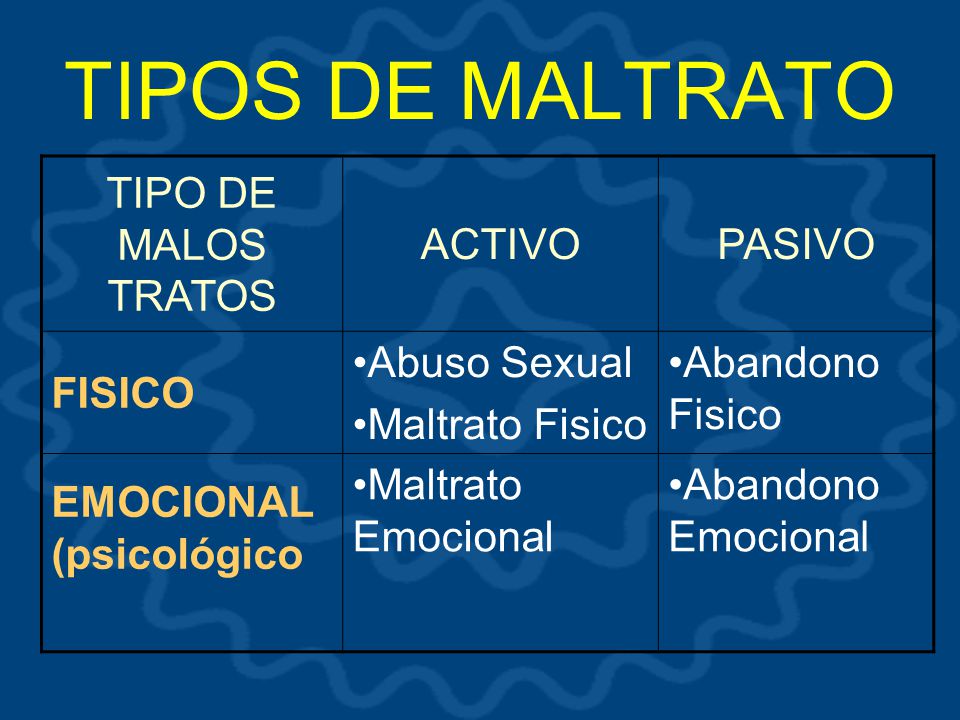 TIPOS DE MALTRATO

| TIPO DE MALOS TRATOS | ACTIVO | PASIVO |
|---|---|---|
| FISICO | •Abuso Sexual •Maltrato Fisico | •Abandono Fisico |
| EMOCIONAL (psicológico | •Maltrato Emocional | •Abandono Emocional |